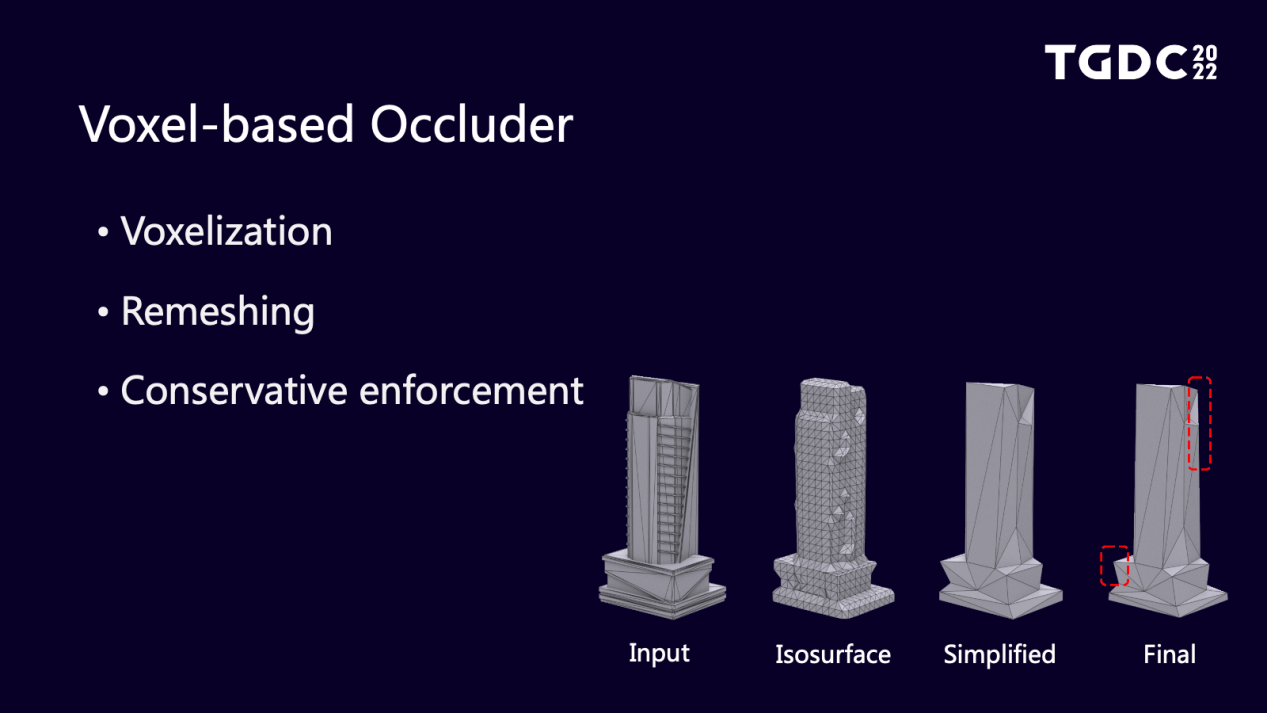 TGDC 2022

Voxel-based Occluder

• Voxelization

• Remeshing

• Conservative enforcement

Input

Isosurface

Simplified

Final